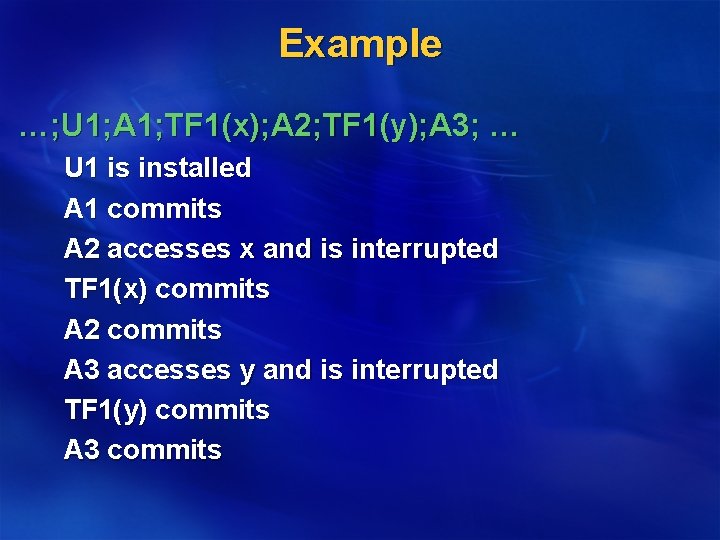 Example

…;U1;A1;TF1(x);A2;TF1(y);A3; …

U1 is installed

A1 commits

A2 accesses x and is interrupted

TF1(x) commits

A2 commits

A3 accesses y and is interrupted

TF1(y) commits

A3 commits